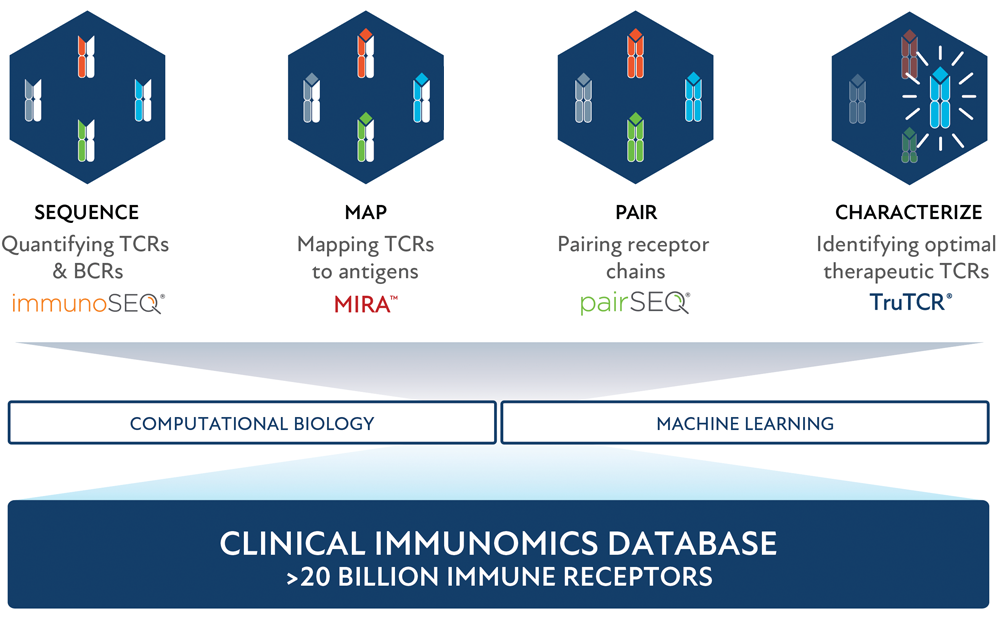 SEQUENCE
Quantifying TCRs & BCRs
immunoSEQ®

MAP
Mapping TCRs to antigens
MIRA™

PAIR
Pairing receptor chains
pairSEQ®

CHARACTERIZE
Identifying optimal therapeutic TCRs
TruTCR®

COMPUTATIONAL BIOLOGY

MACHINE LEARNING

CLINICAL IMMUNOMICS DATABASE
>20 BILLION IMMUNE RECEPTORS